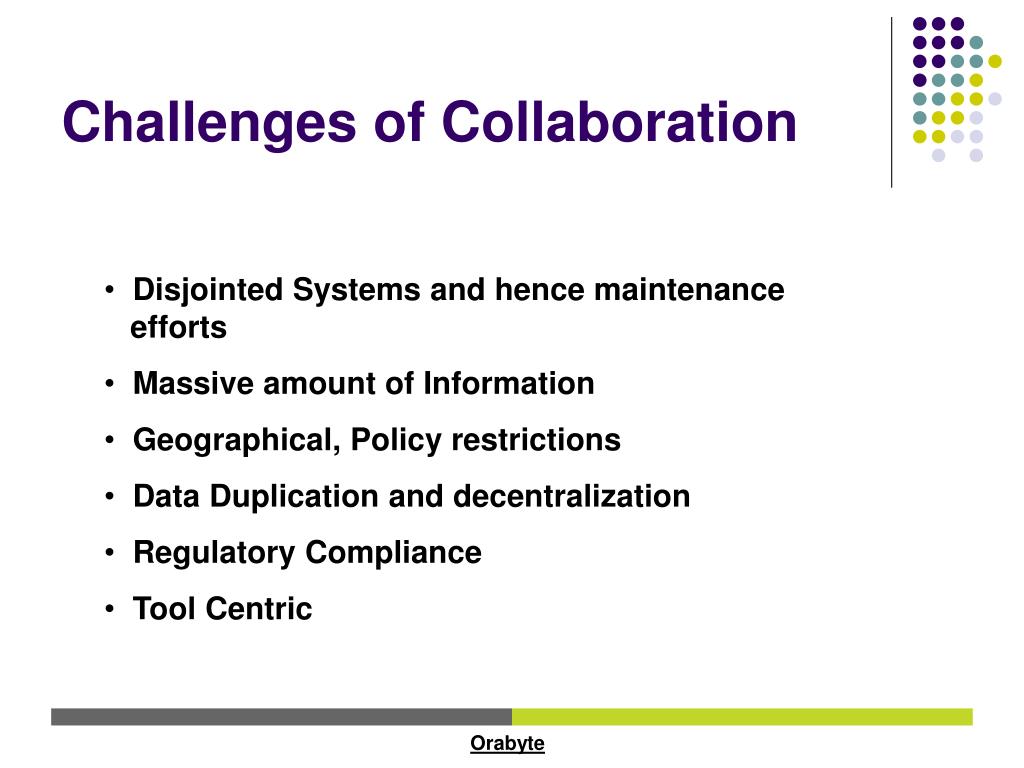 Challenges of Collaboration

• Disjointed Systems and hence maintenance efforts
• Massive amount of Information
• Geographical, Policy restrictions
• Data Duplication and decentralization
• Regulatory Compliance
• Tool Centric

Orabyte